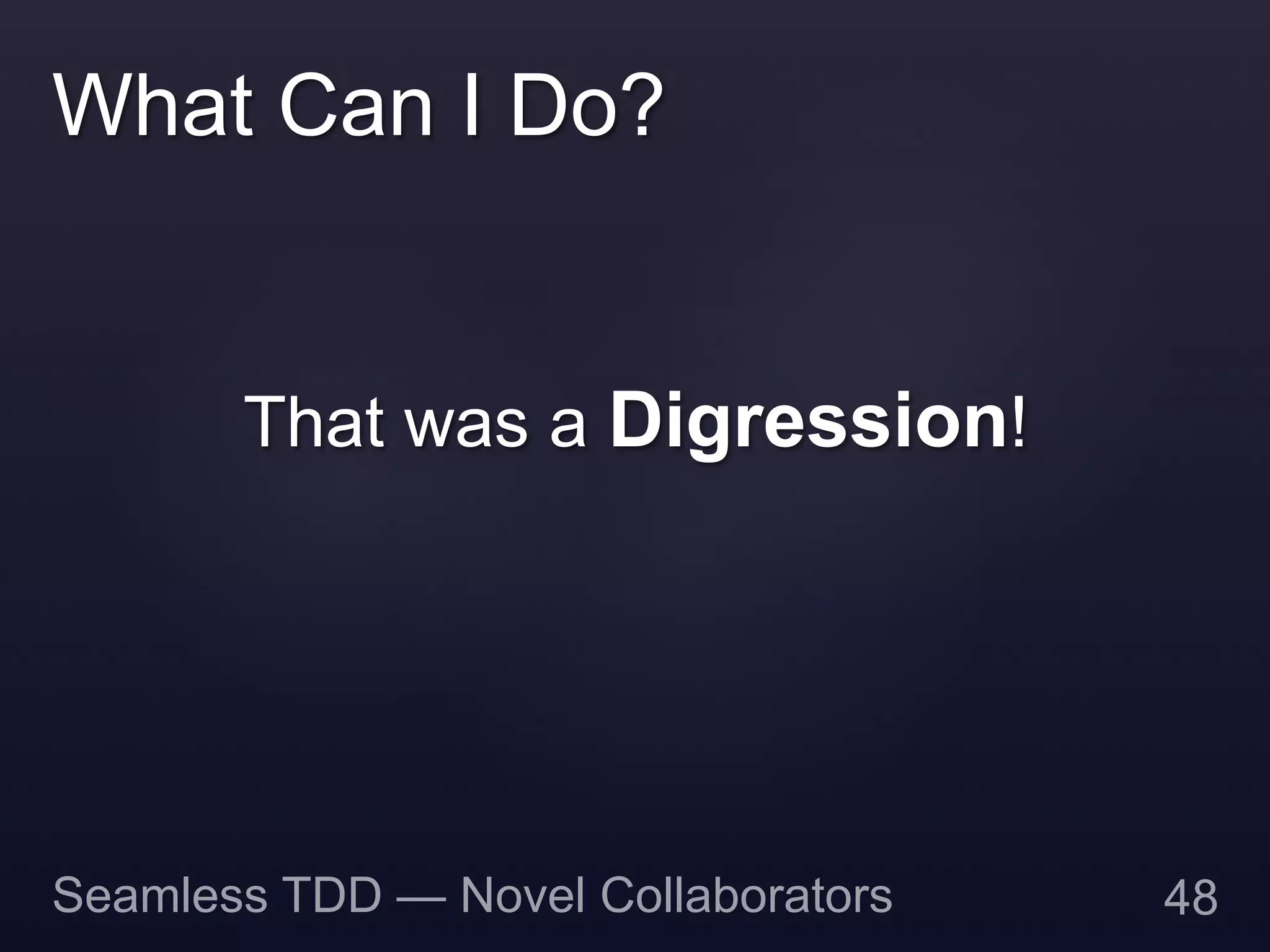 What Can I Do?

That was a Digression!

Seamless TDD — Novel Collaborators

48